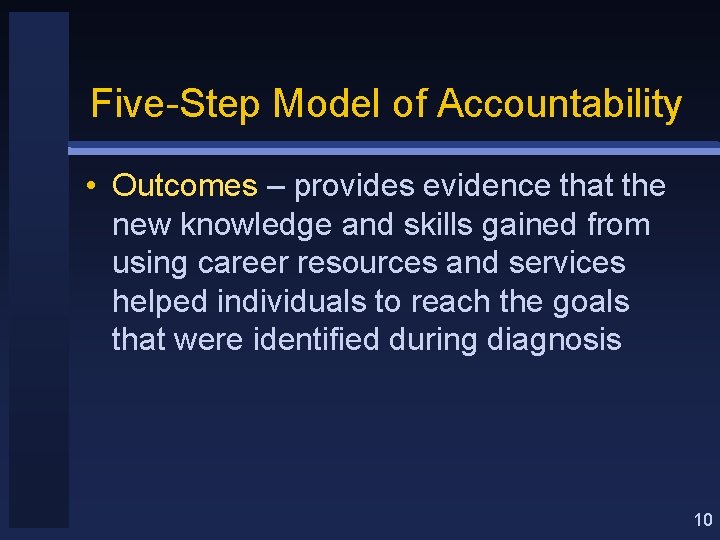 Five-Step Model of Accountability

• Outcomes – provides evidence that the new knowledge and skills gained from using career resources and services helped individuals to reach the goals that were identified during diagnosis

10